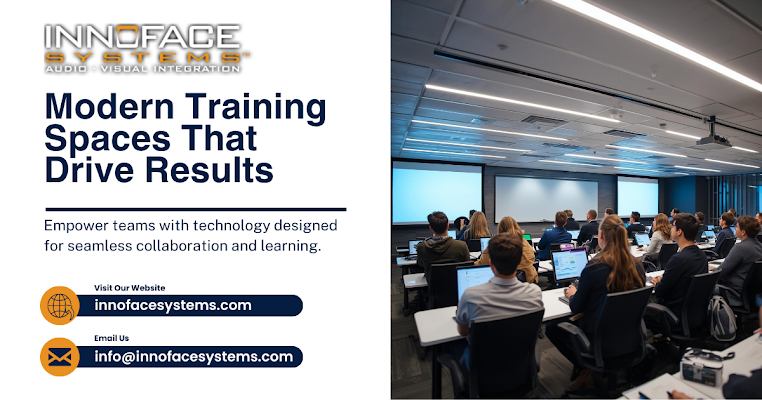 INNOFACE
SYSTEMS™
AUDIO · VISUAL INTEGRATION

Modern Training Spaces That Drive Results

Empower teams with technology designed for seamless collaboration and learning.

Visit Our Website
innofacesystems.com

Email Us
info@innofacesystems.com